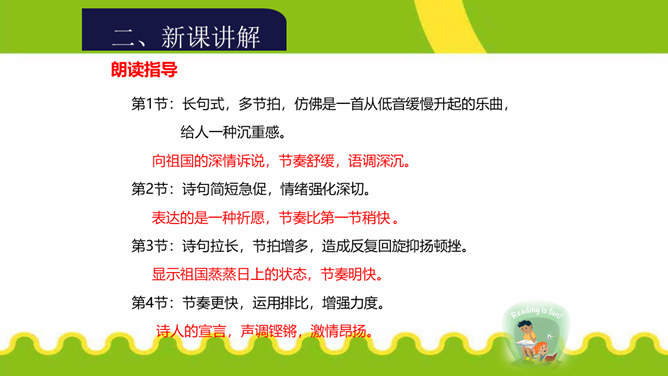 二、新课讲解

朗读指导

第1节：长句式，多节拍，仿佛是一首从低音缓慢升起的乐曲，给人一种沉重感。

向祖国的深情诉说，节奏舒缓，语调深沉。

第2节：诗句简短急促，情绪强化深切。

表达的是一种祈愿，节奏比第一节稍快 。

第3节：诗句拉长，节拍增多，造成反复回旋抑扬顿挫。

显示祖国蒸蒸日上的状态，节奏明快。

第4节：节奏更快，运用排比，增强力度。

诗人的宣言，声调铿锵，激情昂扬。

Reading is fun!